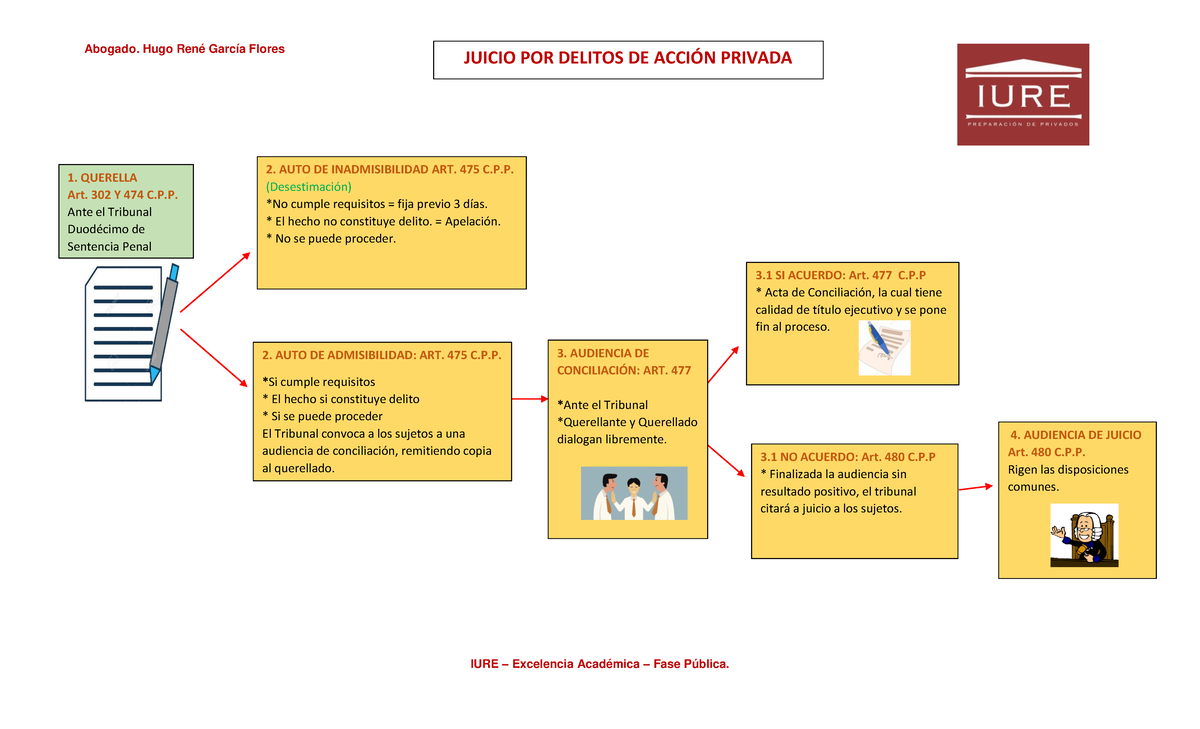 Abogado. Hugo René García Flores

JUICIO POR DELITOS DE ACCIÓN PRIVADA

IURE
PREPARACIÓN DE PRIVADOS

1. QUERELLA
Art. 302 Y 474 C.P.P.
Ante el Tribunal Duodécimo de Sentencia Penal

2. AUTO DE INADMISIBILIDAD ART. 475 C.P.P.
(Desestimación)
*No cumple requisitos = fija previo 3 días.
* El hecho no constituye delito. = Apelación.
* No se puede proceder.

2. AUTO DE ADMISIBILIDAD: ART. 475 C.P.P.
*Si cumple requisitos
* El hecho si constituye delito
* Si se puede proceder
El Tribunal convoca a los sujetos a una audiencia de conciliación, remitiendo copia al querellado.

3. AUDIENCIA DE CONCILIACIÓN: ART. 477
*Ante el Tribunal
*Querellante y Querellado dialogan libremente.

3.1 SI ACUERDO: Art. 477 C.P.P
* Acta de Conciliación, la cual tiene calidad de título ejecutivo y se pone fin al proceso.

3.1 NO ACUERDO: Art. 480 C.P.P
* Finalizada la audiencia sin resultado positivo, el tribunal citará a juicio a los sujetos.

4. AUDIENCIA DE JUICIO
Art. 480 C.P.P.
Rigen las disposiciones comunes.

IURE – Excelencia Académica – Fase Pública.